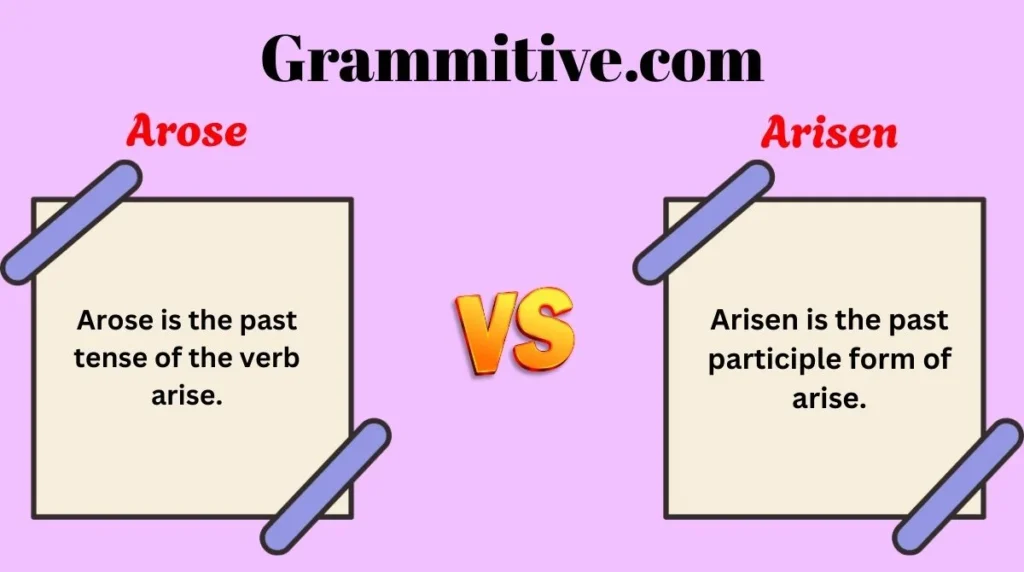 Grammitive.com

Arose

Arose is the past tense of the verb arise.

VS

Arisen

Arisen is the past participle form of arise.